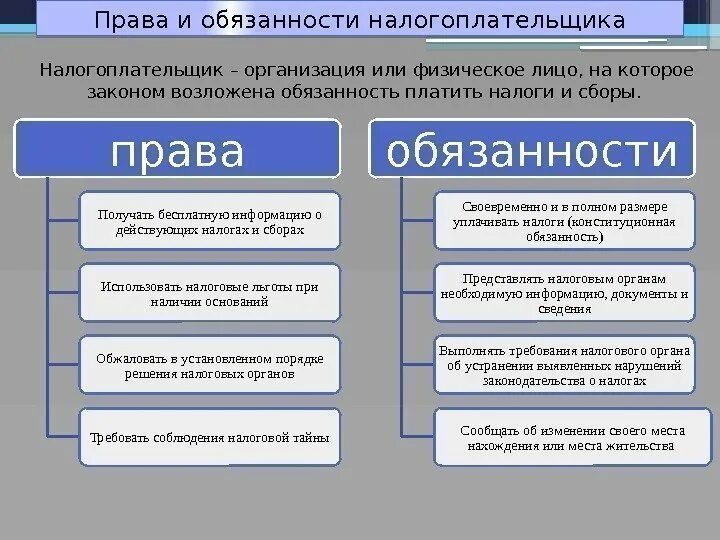 Права и обязанности налогоплательщика

Налогоплательщик – организация или физическое лицо, на которое законом возложена обязанность платить налоги и сборы.

права

Получать бесплатную информацию о действующих налогах и сборах

Использовать налоговые льготы при наличии оснований

Обжаловать в установленном порядке решения налоговых органов

Требовать соблюдения налоговой тайны

обязанности

Своевременно и в полном размере уплачивать налоги (конституционная обязанность)

Представлять налоговым органам необходимую информацию, документы и сведения

Выполнять требования налогового органа об устранении выявленных нарушений законодательства о налогах

Сообщать об изменении своего места нахождения или места жительства